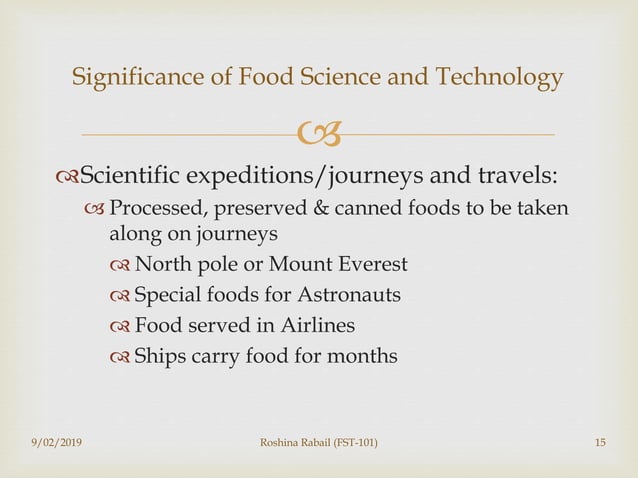 Significance of Food Science and Technology

Scientific expeditions/journeys and travels:

Processed, preserved & canned foods to be taken along on journeys

North pole or Mount Everest

Special foods for Astronauts

Food served in Airlines

Ships carry food for months

9/02/2019

Roshina Rabail (FST-101)

15